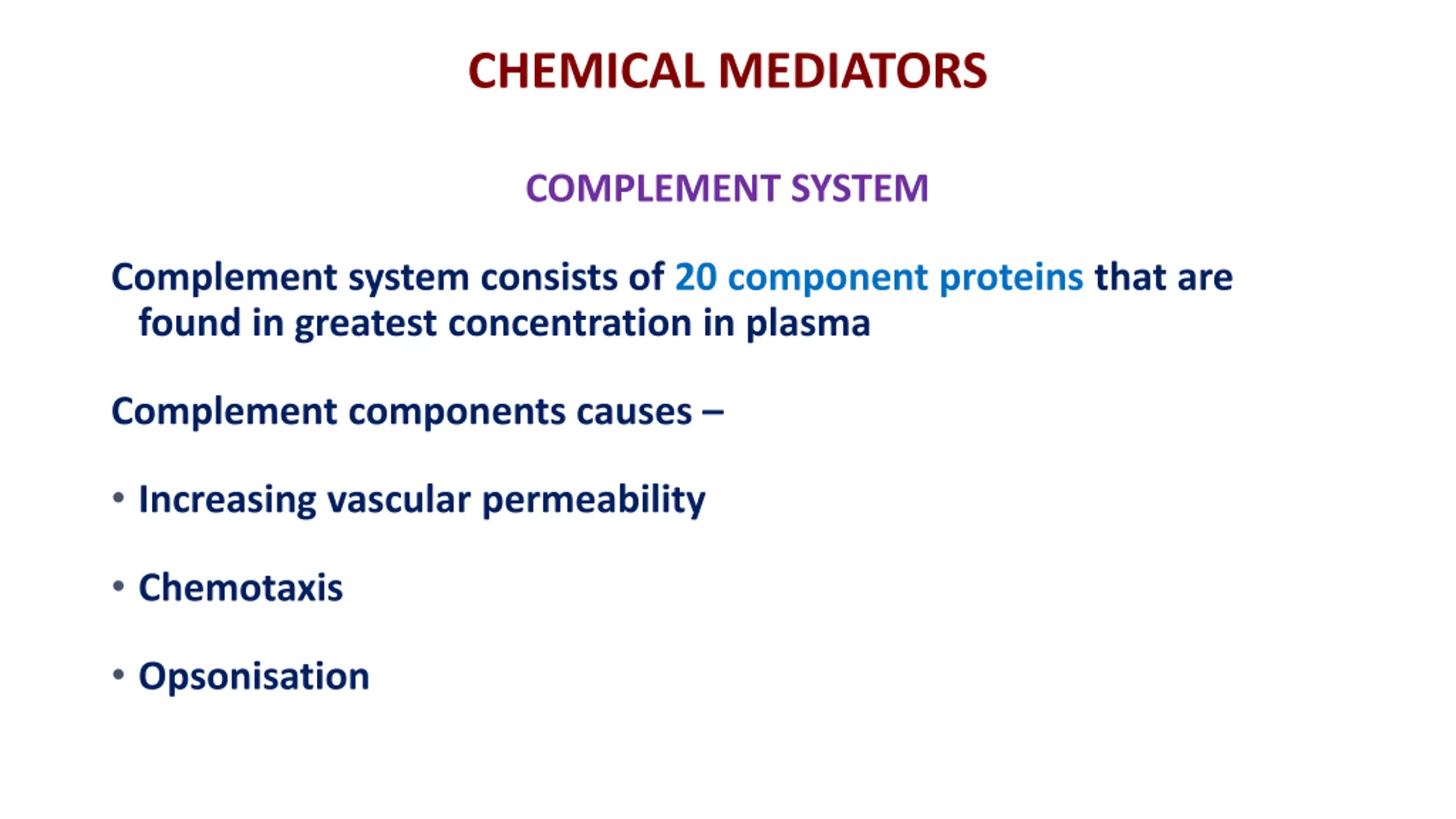 CHEMICAL MEDIATORS

COMPLEMENT SYSTEM

Complement system consists of 20 component proteins that are found in greatest concentration in plasma

Complement components causes –

• Increasing vascular permeability

• Chemotaxis

• Opsonisation